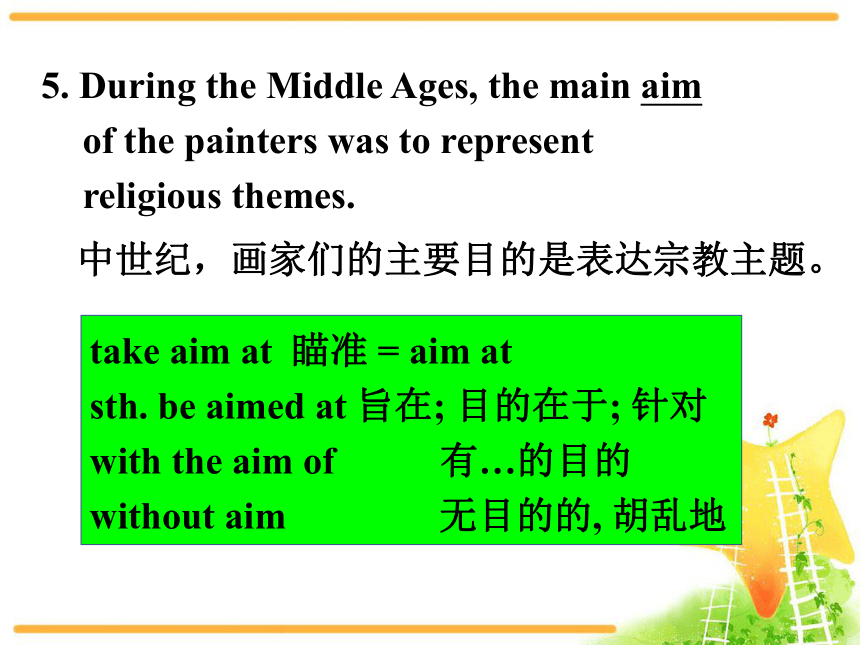 5. During the Middle Ages, the main aim of the painters was to represent religious themes.

中世纪，画家们的主要目的是表达宗教主题。

take aim at 瞄准 = aim at
sth. be aimed at 旨在; 目的在于; 针对
with the aim of 有…的目的
without aim 无目的的, 胡乱地